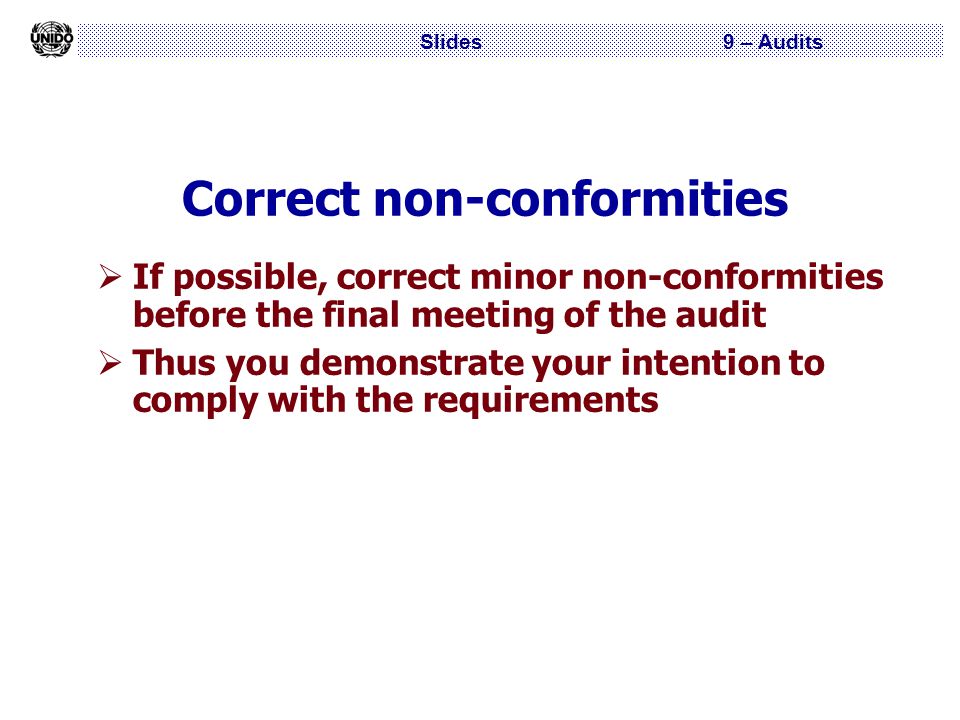 UNIDO

Slides 9 – Audits

Correct non-conformities

➢ If possible, correct minor non-conformities before the final meeting of the audit

➢ Thus you demonstrate your intention to comply with the requirements